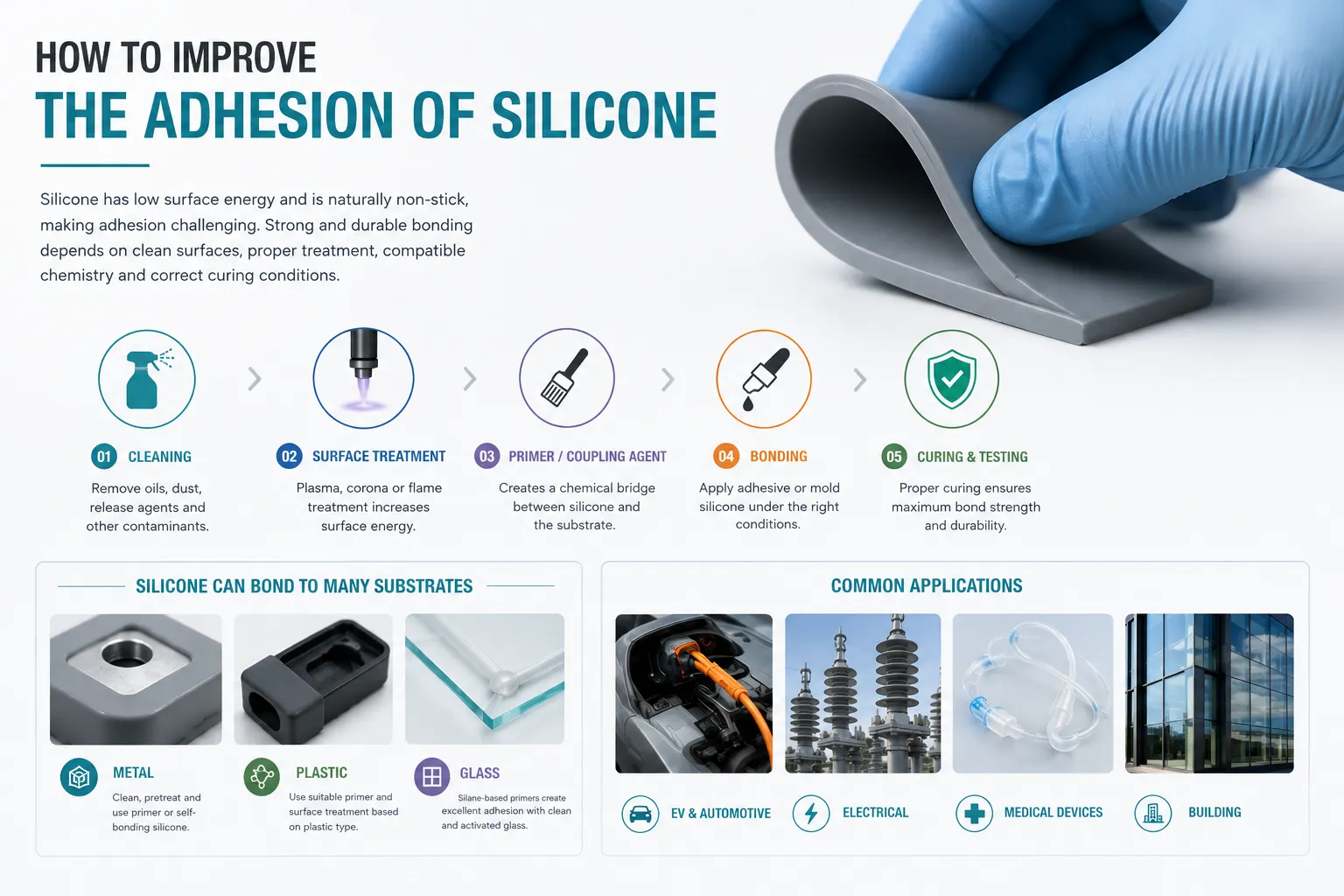 HOW TO IMPROVE
THE ADHESION OF SILICONE

Silicone has low surface energy and is naturally non-stick, making adhesion challenging. Strong and durable bonding depends on clean surfaces, proper treatment, compatible chemistry and correct curing conditions.

01 CLEANING
Remove oils, dust, release agents and other contaminants.

02 SURFACE TREATMENT
Plasma, corona or flame treatment increases surface energy.

03 PRIMER / COUPLING AGENT
Creates a chemical bridge between silicone and the substrate.

04 BONDING
Apply adhesive or mold silicone under the right conditions.

05 CURING & TESTING
Proper curing ensures maximum bond strength and durability.

SILICONE CAN BOND TO MANY SUBSTRATES

METAL
Clean, pretreat and use primer or self-bonding silicone.

PLASTIC
Use suitable primer and surface treatment based on plastic type.

GLASS
Silane-based primers create excellent adhesion with clean and activated glass.

COMMON APPLICATIONS

EV & AUTOMOTIVE
ELECTRICAL
MEDICAL DEVICES
BUILDING